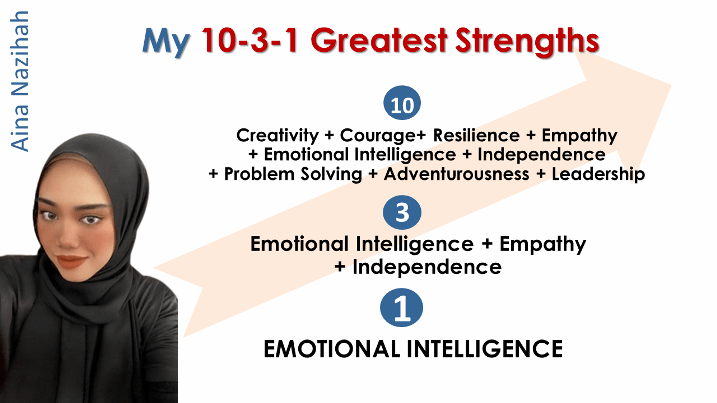 Aina Nazihah

My 10-3-1 Greatest Strengths

10

Creativity + Courage+ Resilience + Empathy + Emotional Intelligence + Independence + Problem Solving + Adventurousness + Leadership

3

Emotional Intelligence + Empathy + Independence

1

EMOTIONAL INTELLIGENCE